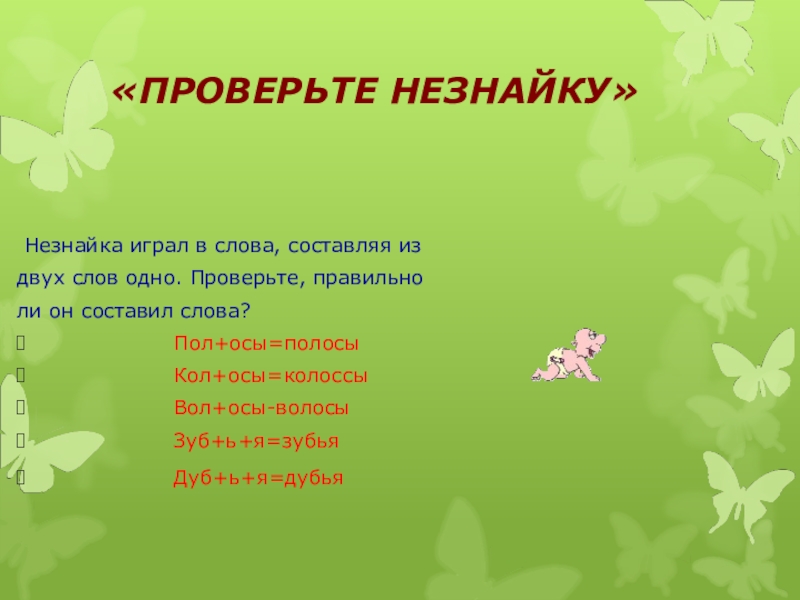 «ПРОВЕРЬТЕ НЕЗНАЙКУ»

Незнайка играл в слова, составляя из двух слов одно. Проверьте, правильно ли он составил слова?

Пол+осы=полосы

Кол+осы=колоссы

Вол+осы-волосы

Зуб+ь+я=зубья

Дуб+ь+я=дубья